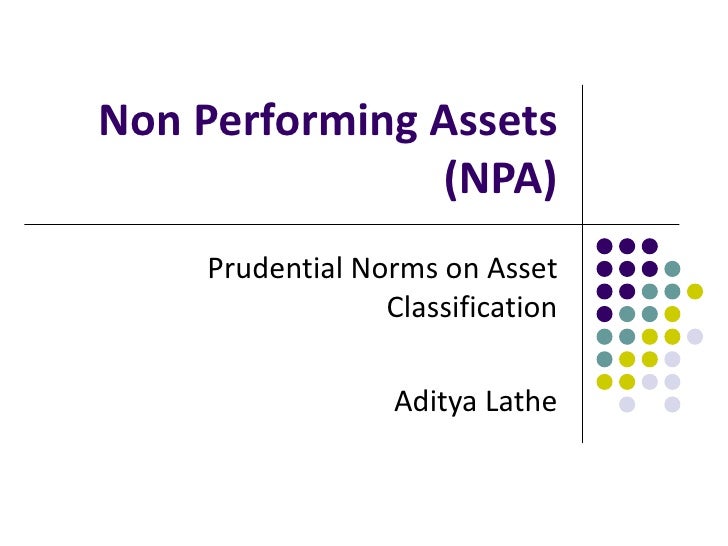 Non Performing Assets (NPA)

Prudential Norms on Asset Classification

Aditya Lathe